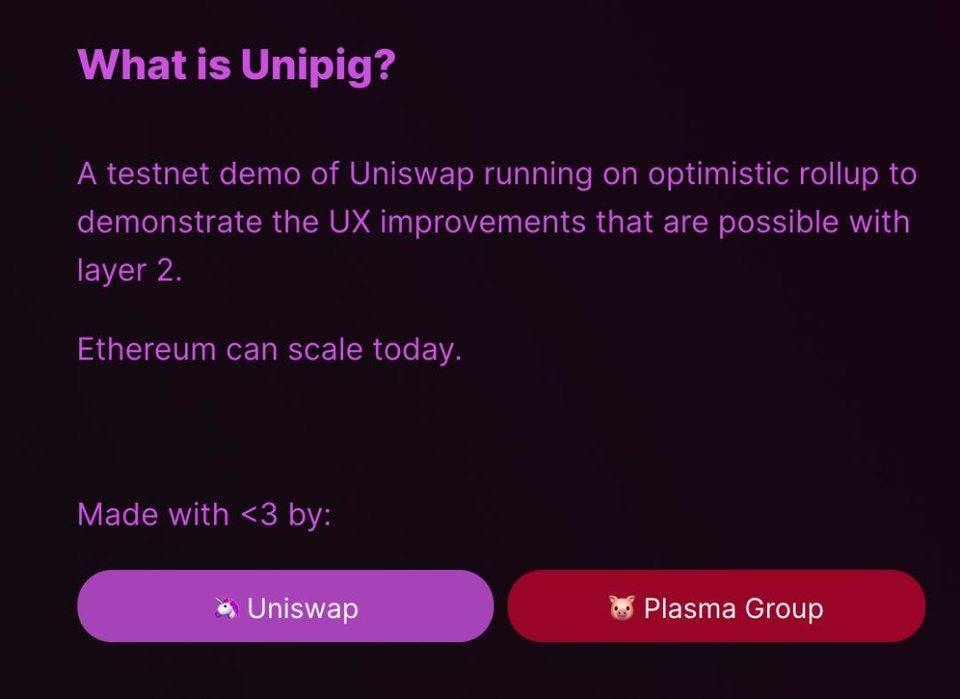 What is Unipig?

A testnet demo of Uniswap running on optimistic rollup to demonstrate the UX improvements that are possible with layer 2.

Ethereum can scale today.

Made with <3 by:

🦄 Uniswap

🐷 Plasma Group